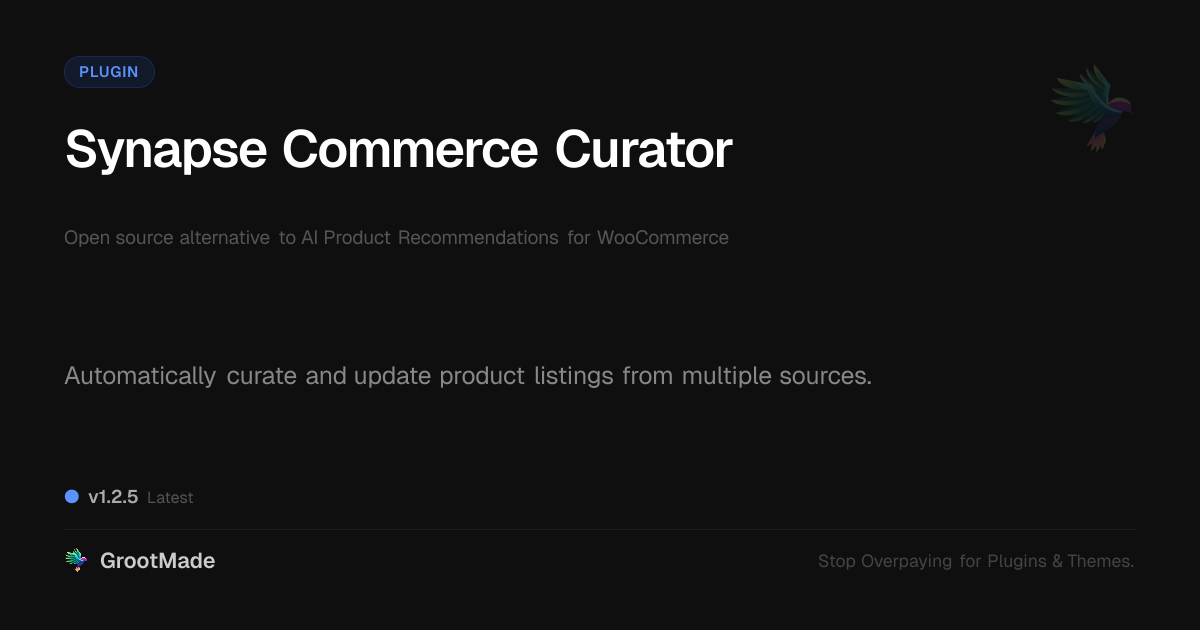 PLUGIN

Synapse Commerce Curator

Open source alternative to AI Product Recommendations for WooCommerce

Automatically curate and update product listings from multiple sources.

v1.2.5 Latest

GrootMade

Stop Overpaying for Plugins & Themes.